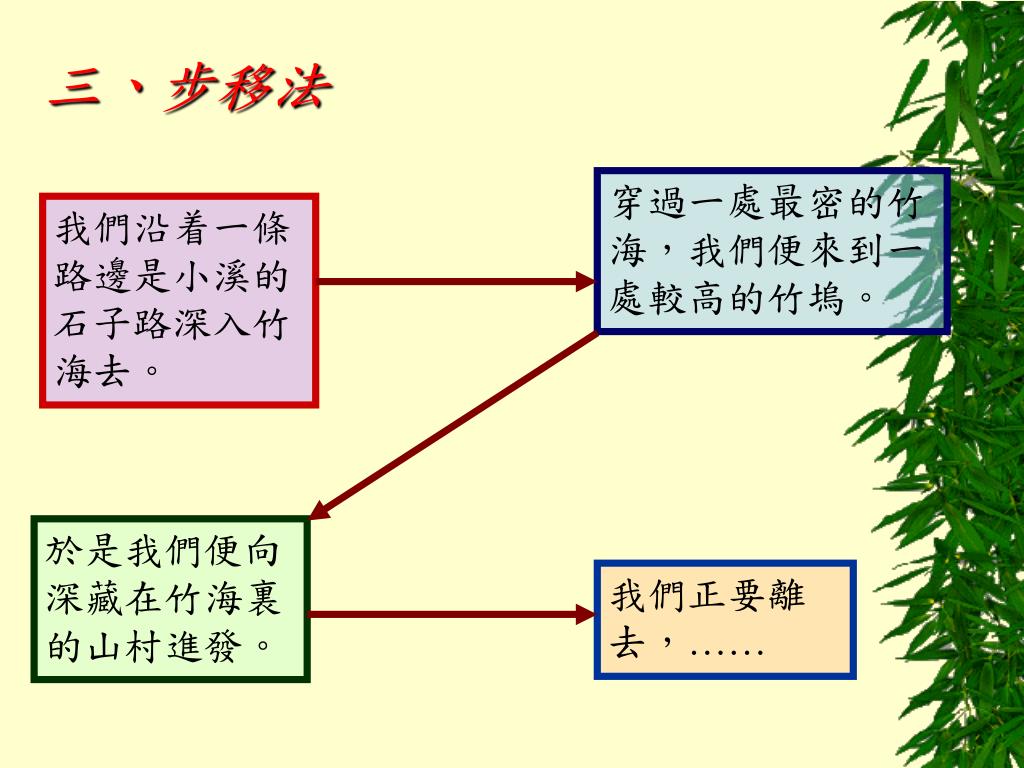 三、步移法

我們沿着一條路邊是小溪的石子路深入竹海去。

穿過一處最密的竹海，我們便來到一處較高的竹塢。

於是我們便向深藏在竹海裏的山村進發。

我們正要離去，……